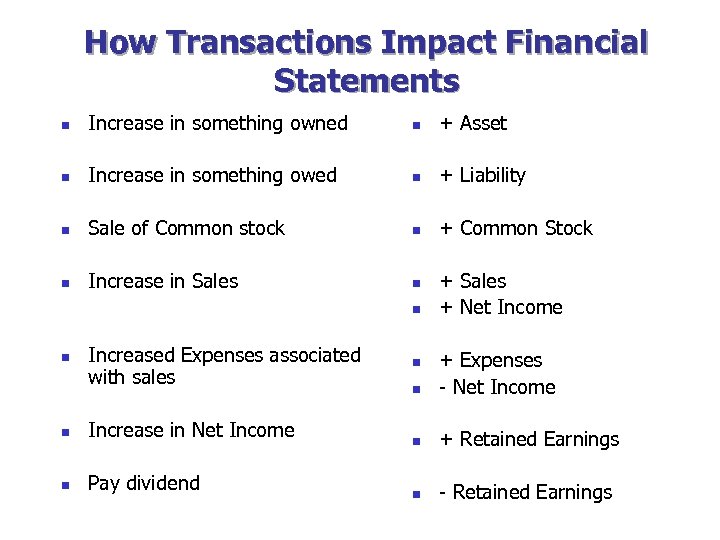 How Transactions Impact Financial Statements

- Increase in something owned
- Increase in something owed
- Sale of Common stock
- Increase in Sales
- Increased Expenses associated with sales
- Increase in Net Income
- Pay dividend

- + Asset
- + Liability
- + Common Stock
- + Sales
- + Net Income
- + Expenses
- - Net Income
- + Retained Earnings
- - Retained Earnings